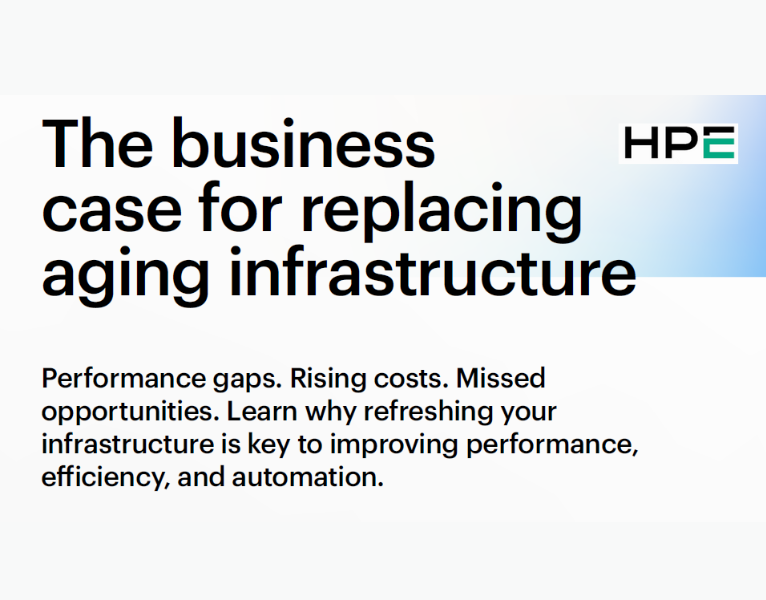 The business case for replacing aging infrastructure

HPE

Performance gaps. Rising costs. Missed opportunities. Learn why refreshing your infrastructure is key to improving performance, efficiency, and automation.